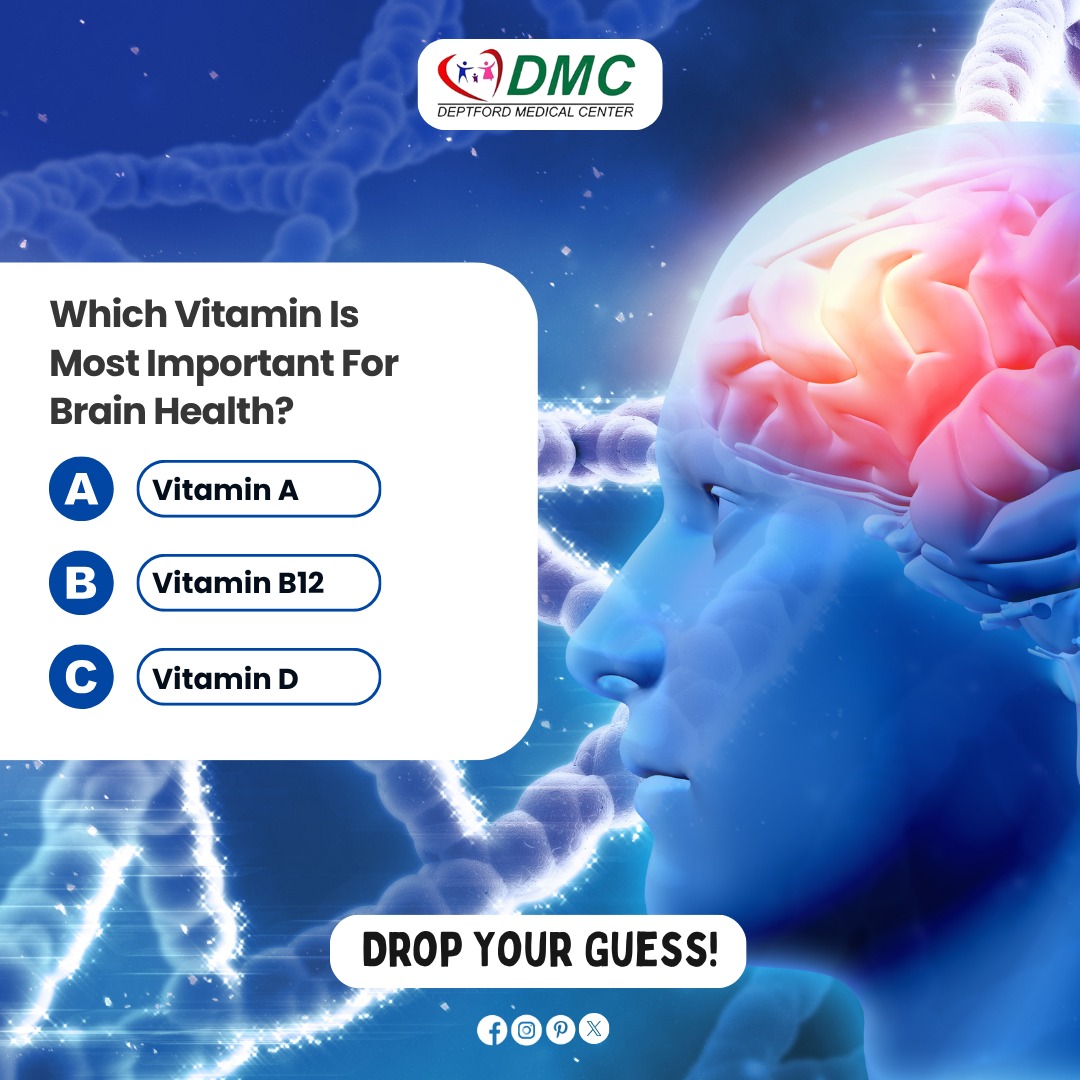 DMC
DEPTFORD MEDICAL CENTER

Which Vitamin Is Most Important For Brain Health?

A Vitamin A

B Vitamin B12

C Vitamin D

DROP YOUR GUESS!